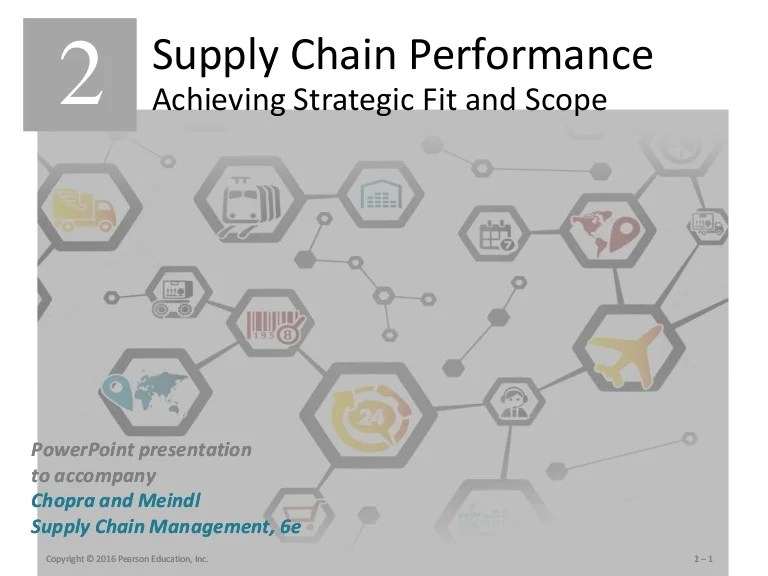 2

Supply Chain Performance
Achieving Strategic Fit and Scope

PowerPoint presentation to accompany
Chopra and Meindl
Supply Chain Management, 6e

Copyright © 2016 Pearson Education, Inc.

2 – 1